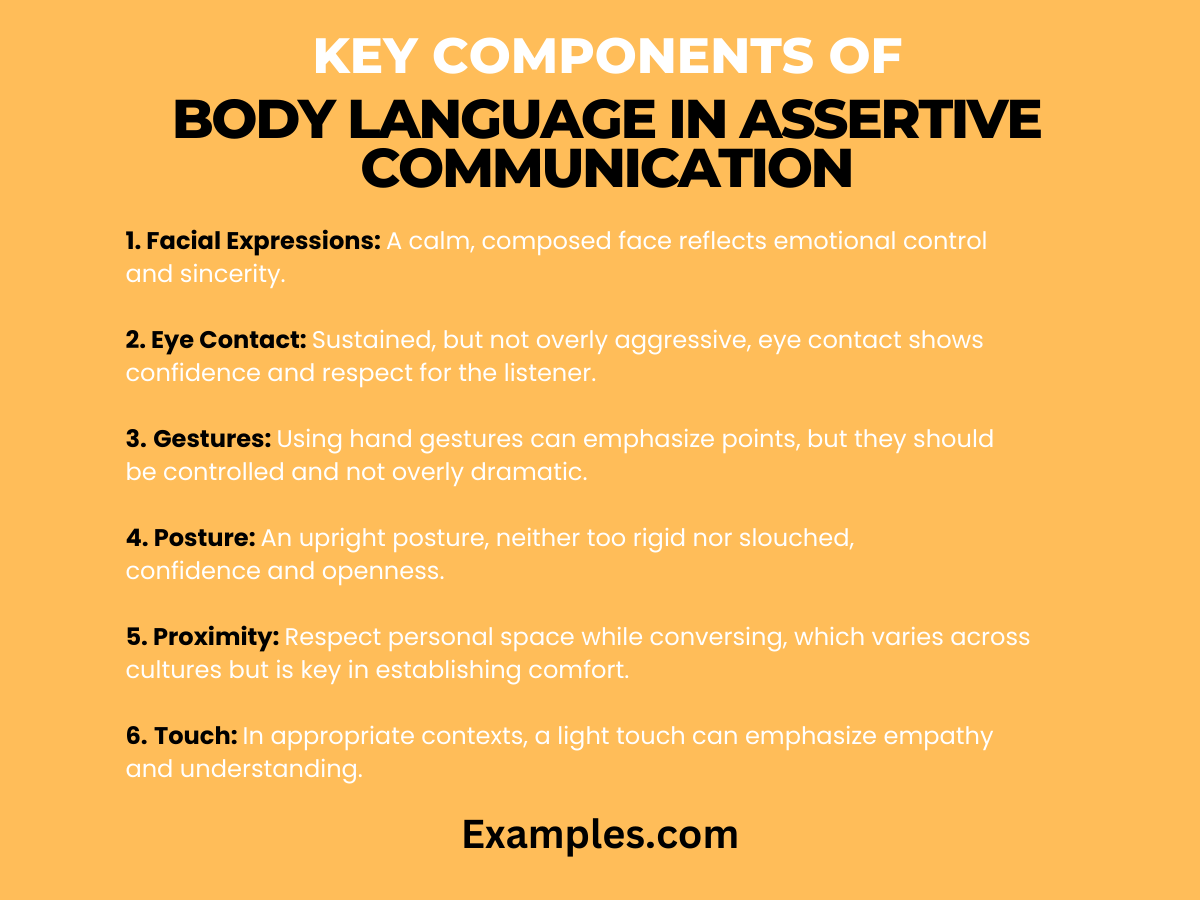 KEY COMPONENTS OF
BODY LANGUAGE IN ASSERTIVE COMMUNICATION

1. Facial Expressions: A calm, composed face reflects emotional control and sincerity.

2. Eye Contact: Sustained, but not overly aggressive, eye contact shows confidence and respect for the listener.

3. Gestures: Using hand gestures can emphasize points, but they should be controlled and not overly dramatic.

4. Posture: An upright posture, neither too rigid nor slouched, confidence and openness.

5. Proximity: Respect personal space while conversing, which varies across cultures but is key in establishing comfort.

6. Touch: In appropriate contexts, a light touch can emphasize empathy and understanding.

Examples.com